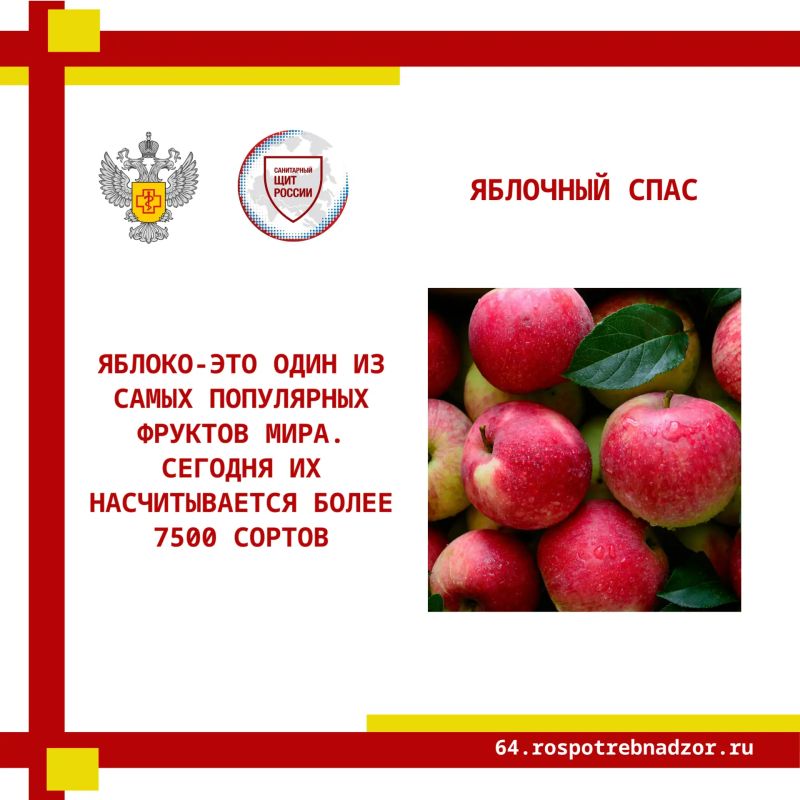 САНИТАРНЫЙ ЩИТ РОССИИ

ЯБЛОЧНЫЙ СПАС

ЯБЛОКО-ЭТО ОДИН ИЗ САМЫХ ПОПУЛЯРНЫХ ФРУКТОВ МИРА. СЕГОДНЯ ИХ НАСЧИТЫВАЕТСЯ БОЛЕЕ 7500 СОРТОВ

64.rospotrebnadzor.ru